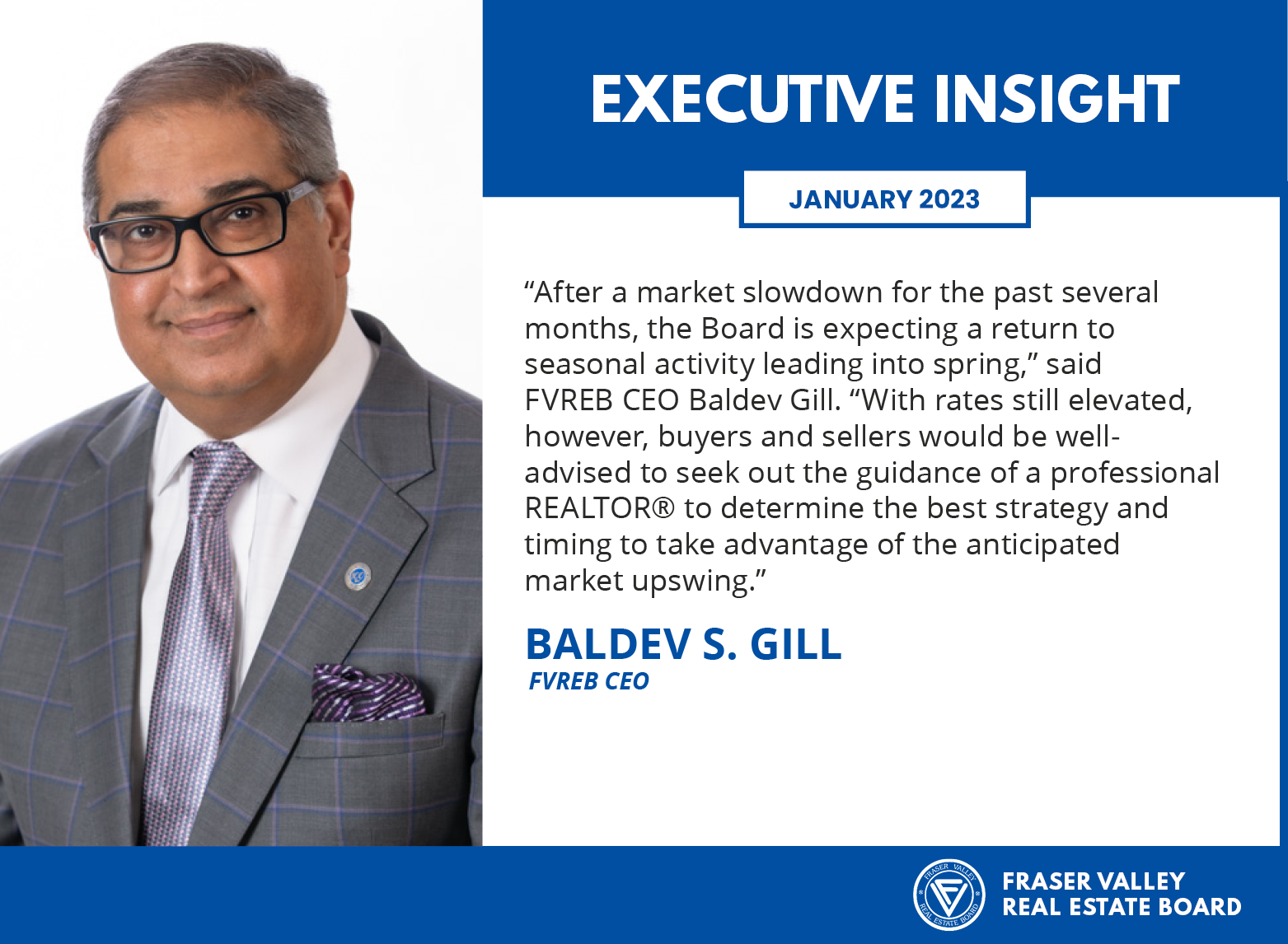 EXECUTIVE INSIGHT

JANUARY 2023

“After a market slowdown for the past several months, the Board is expecting a return to seasonal activity leading into spring,” said FVREB CEO Baldev Gill. “With rates still elevated, however, buyers and sellers would be well-advised to seek out the guidance of a professional REALTOR® to determine the best strategy and timing to take advantage of the anticipated market upswing.”

BALDEV S. GILL
FVREB CEO

FRASER VALLEY REAL ESTATE BOARD

FRASER VALLEY
REAL ESTATE BOARD